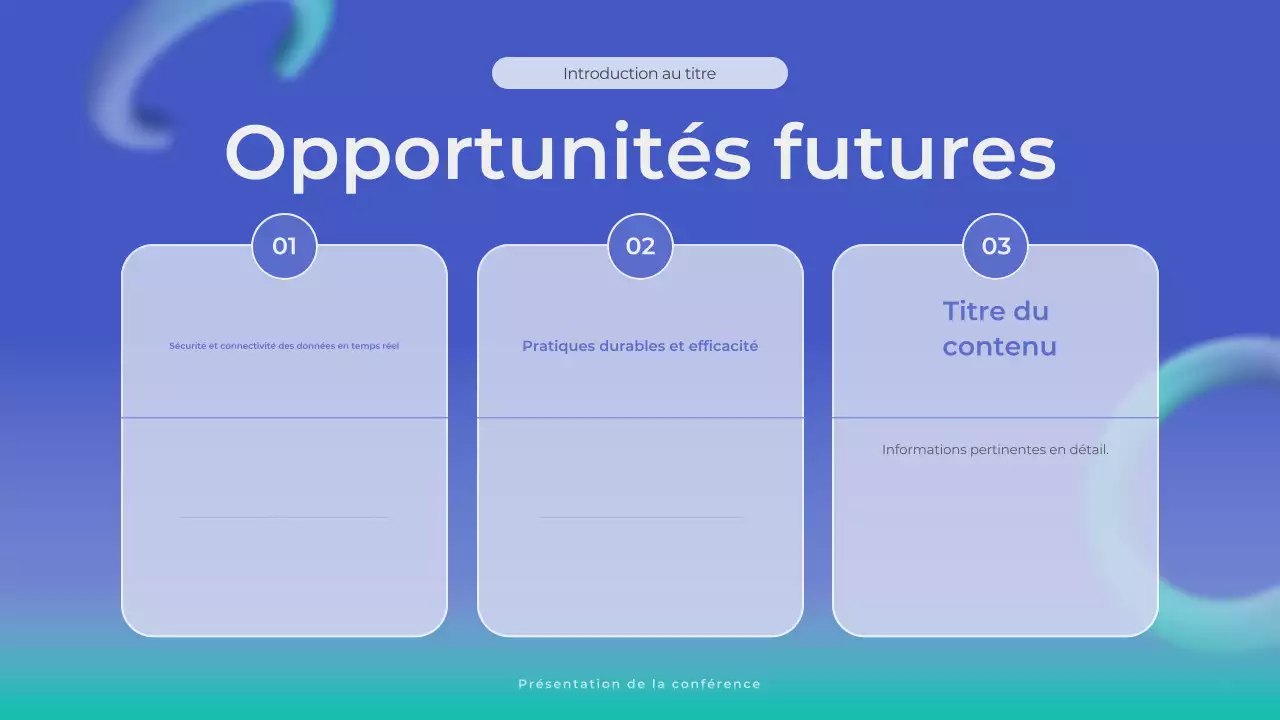 Introduction au titre

Opportunités futures

01

Sécurité et connectivité des données en temps réel

02

Pratiques durables et efficacité

03

Titre du contenu

Informations pertinentes en détail.

Présentation de la conférence